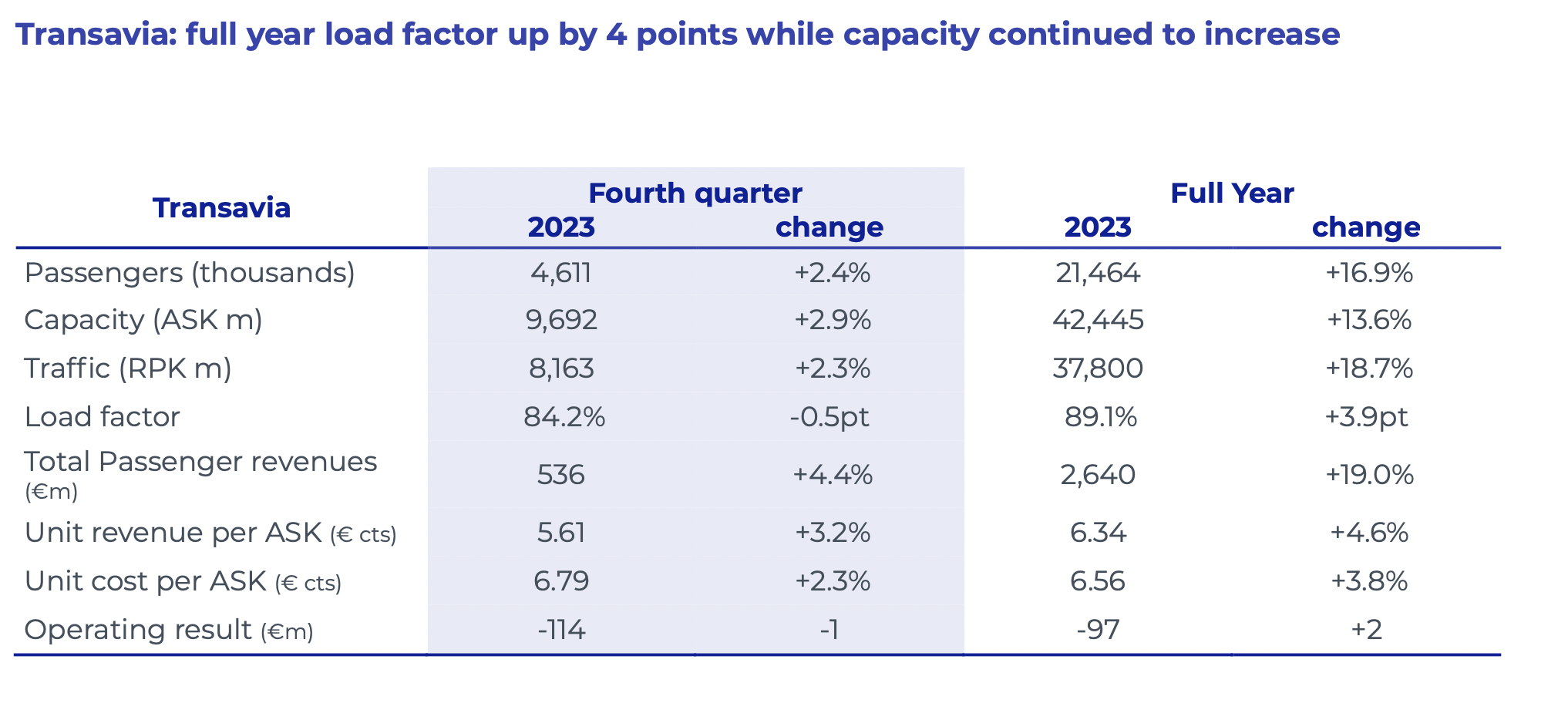 Transavia: full year load factor up by 4 points while capacity continued to increase

| Transavia | Fourth quarter 2023 | Fourth quarter change | Full Year 2023 | Full Year change |
|---|---|---|---|---|
| Passengers (thousands) | 4,611 | +2.4% | 21,464 | +16.9% |
| Capacity (ASK m) | 9,692 | +2.9% | 42,445 | +13.6% |
| Traffic (RPK m) | 8,163 | +2.3% | 37,800 | +18.7% |
| Load factor | 84.2% | -0.5pt | 89.1% | +3.9pt |
| Total Passenger revenues (€m) | 536 | +4.4% | 2,640 | +19.0% |
| Unit revenue per ASK (€ cts) | 5.61 | +3.2% | 6.34 | +4.6% |
| Unit cost per ASK (€ cts) | 6.79 | +2.3% | 6.56 | +3.8% |
| Operating result (€m) | -114 | -1 | -97 | +2 |